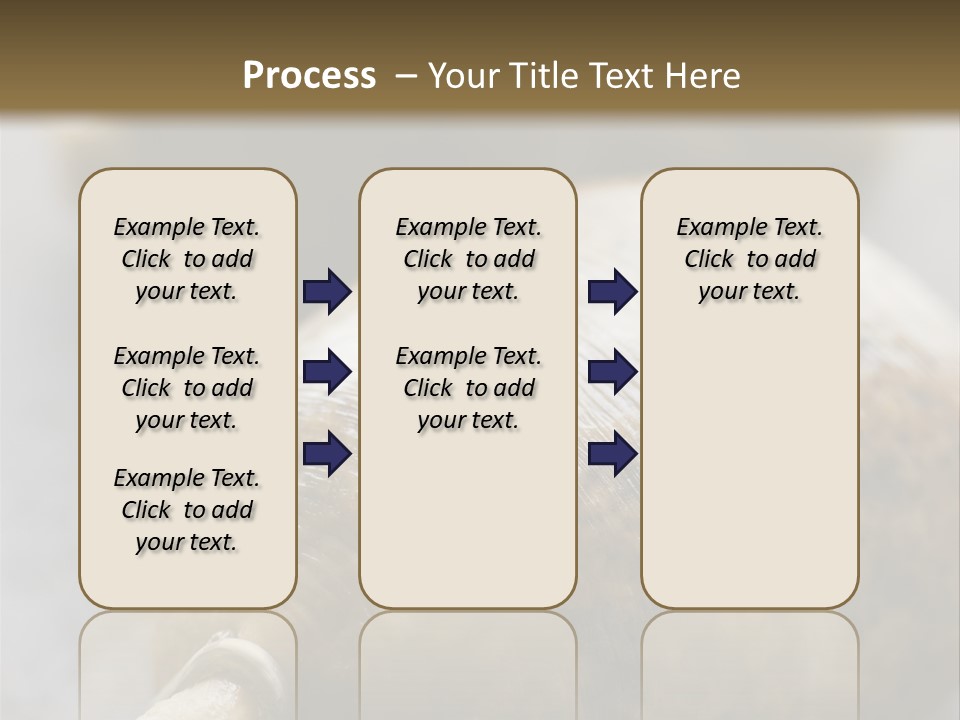 Process – Your Title Text Here

Example Text. Click to add your text.

Example Text. Click to add your text.

Example Text. Click to add your text.

Example Text. Click to add your text.

Example Text. Click to add your text.

Example Text. Click to add your text.